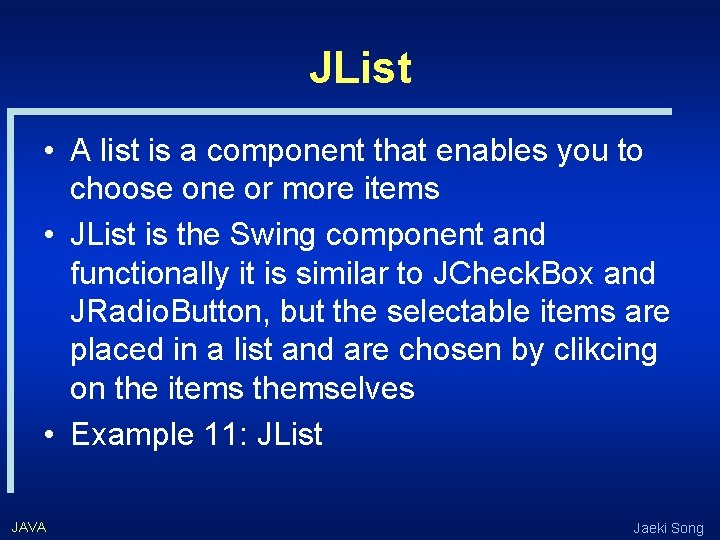 JList

• A list is a component that enables you to choose one or more items
• JList is the Swing component and functionally it is similar to JCheckBox and JRadioButton, but the selectable items are placed in a list and are chosen by clikcing on the items themselves
• Example 11: JList

JAVA

Jaeki Song